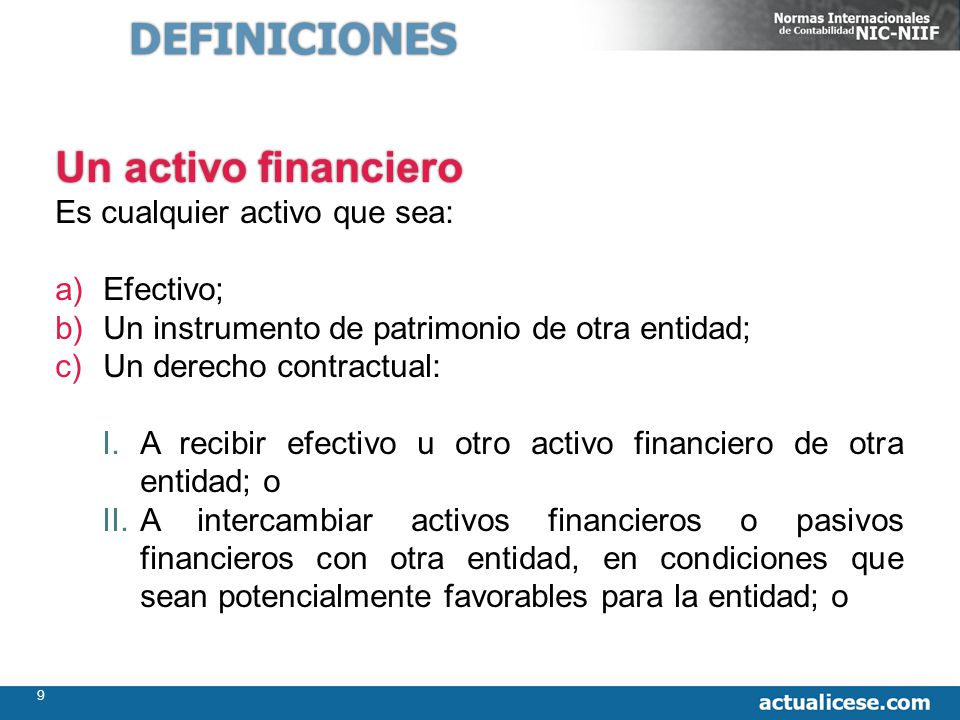 DEFINICIONES

Normas Internacionales de Contabilidad NIC-NIIF

Un activo financiero
Es cualquier activo que sea:

a) Efectivo;
b) Un instrumento de patrimonio de otra entidad;
c) Un derecho contractual:

I. A recibir efectivo u otro activo financiero de otra entidad; o
II. A intercambiar activos financieros o pasivos financieros con otra entidad, en condiciones que sean potencialmente favorables para la entidad; o

9

actualicese.com